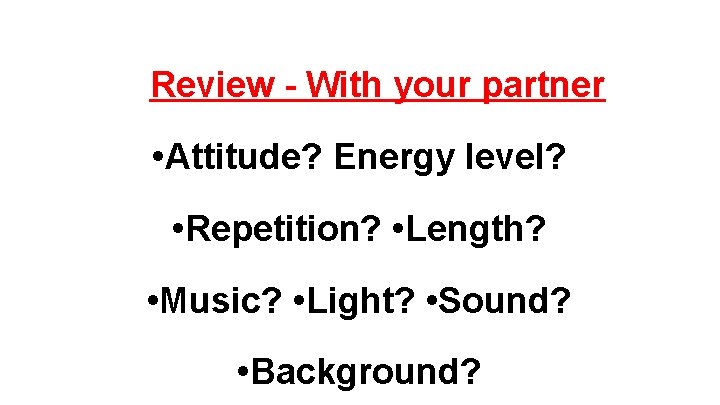 Review - With your partner

•Attitude? Energy level?

•Repetition? •Length?

•Music? •Light? •Sound?

•Background?